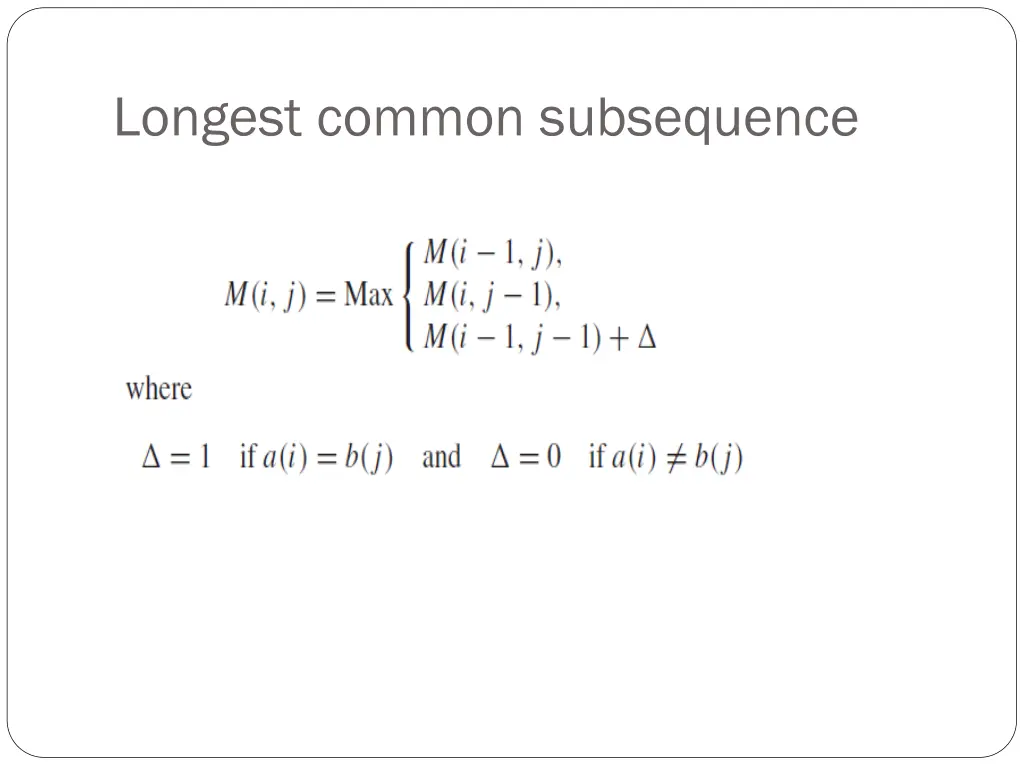 Longest common subsequence

$M(i, j) = \text{Max} \begin{cases} M(i-1, j), \\ M(i, j-1), \\ M(i-1, j-1) + \Delta \end{cases}$

where

$\Delta = 1$ if $a(i) = b(j)$ and $\Delta = 0$ if $a(i) \neq b(j)$